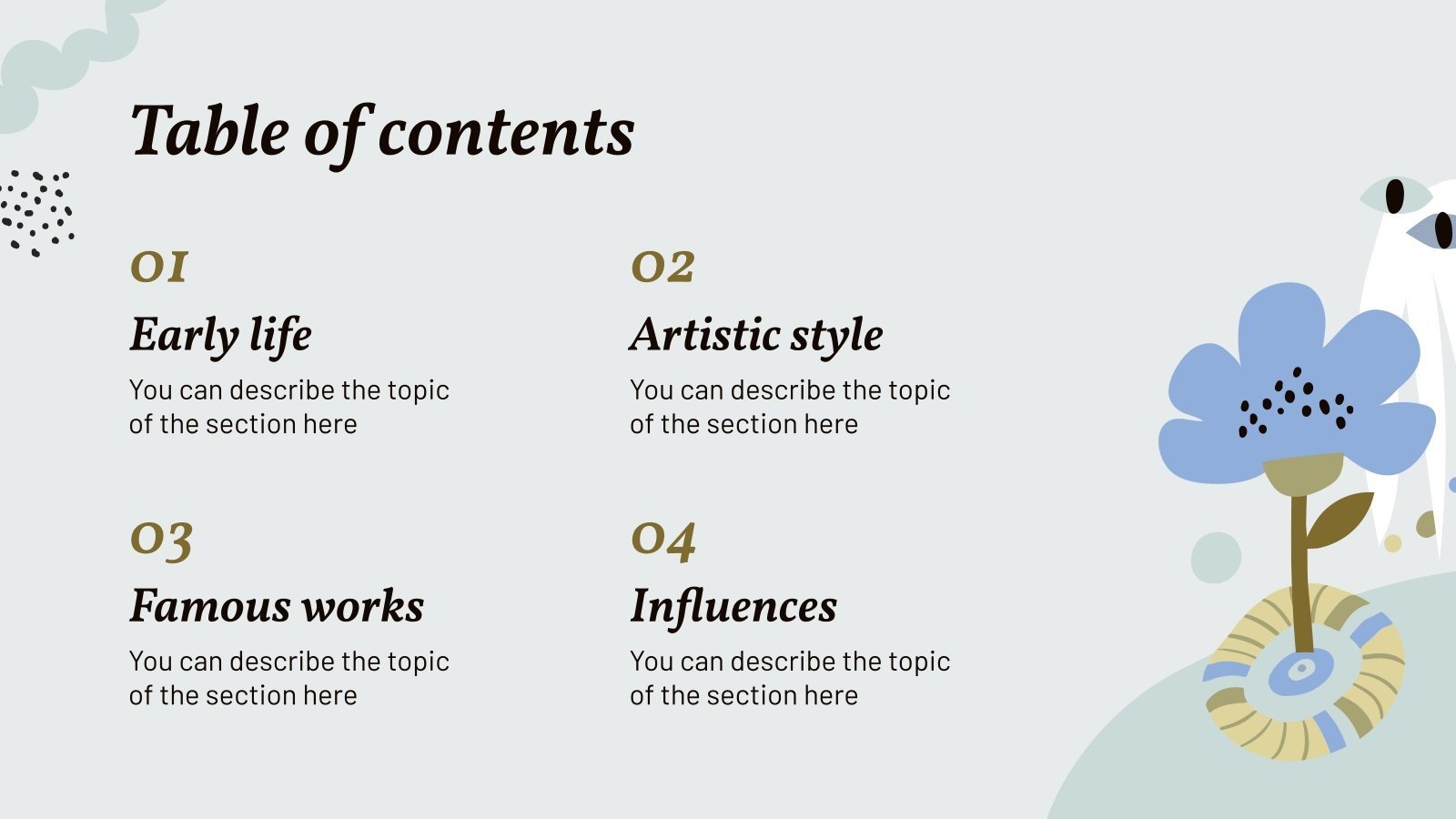 Table of contents

01

Early life

You can describe the topic of the section here

02

Artistic style

You can describe the topic of the section here

03

Famous works

You can describe the topic of the section here

04

Influences

You can describe the topic of the section here